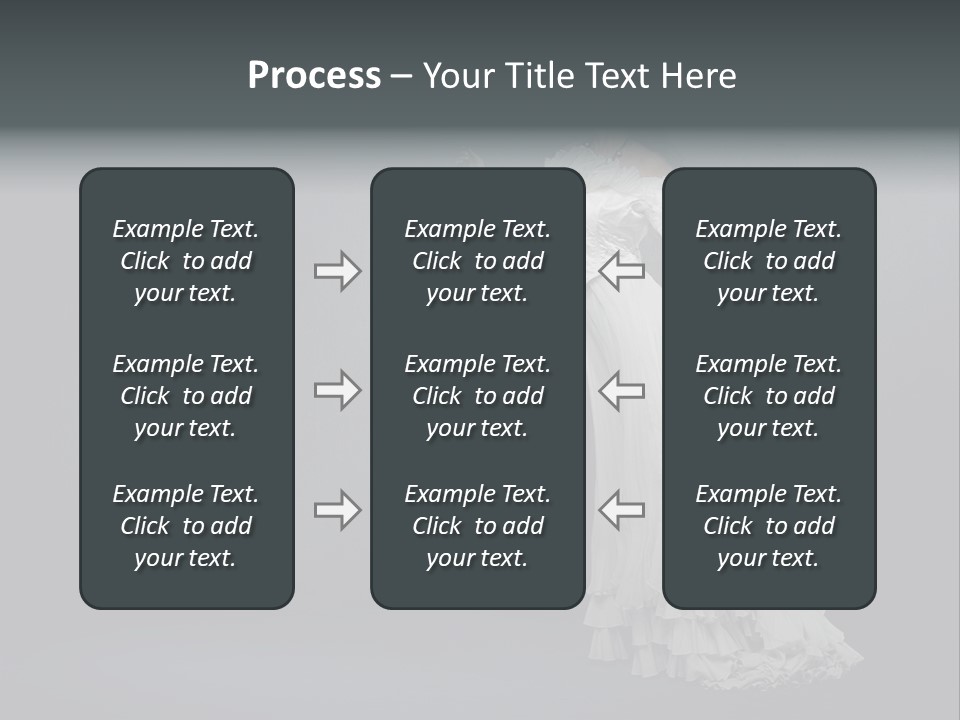 Process – Your Title Text Here

Example Text. Click to add your text.

Example Text. Click to add your text.

Example Text. Click to add your text.

Example Text. Click to add your text.

Example Text. Click to add your text.

Example Text. Click to add your text.

Example Text. Click to add your text.

Example Text. Click to add your text.

Example Text. Click to add your text.